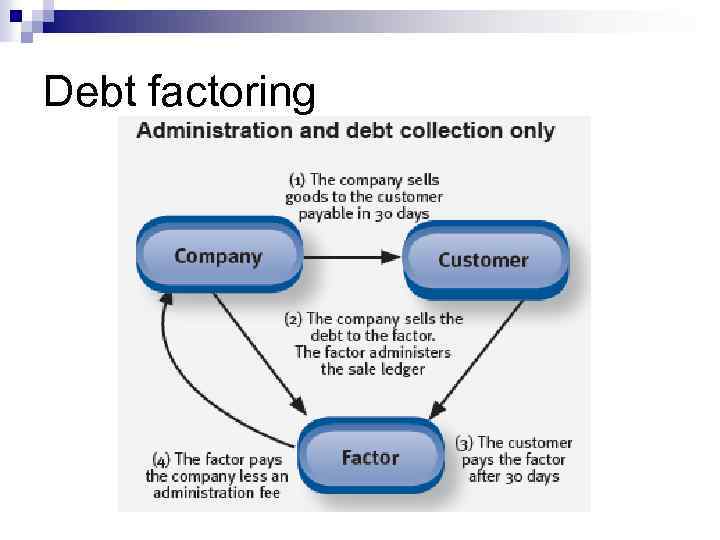 Debt factoring

Administration and debt collection only

(1) The company sells goods to the customer payable in 30 days

Company

Customer

(2) The company sells the debt to the factor. The factor administers the sale ledger

Factor

(3) The customer pays the factor after 30 days

(4) The factor pays the company less an administration fee